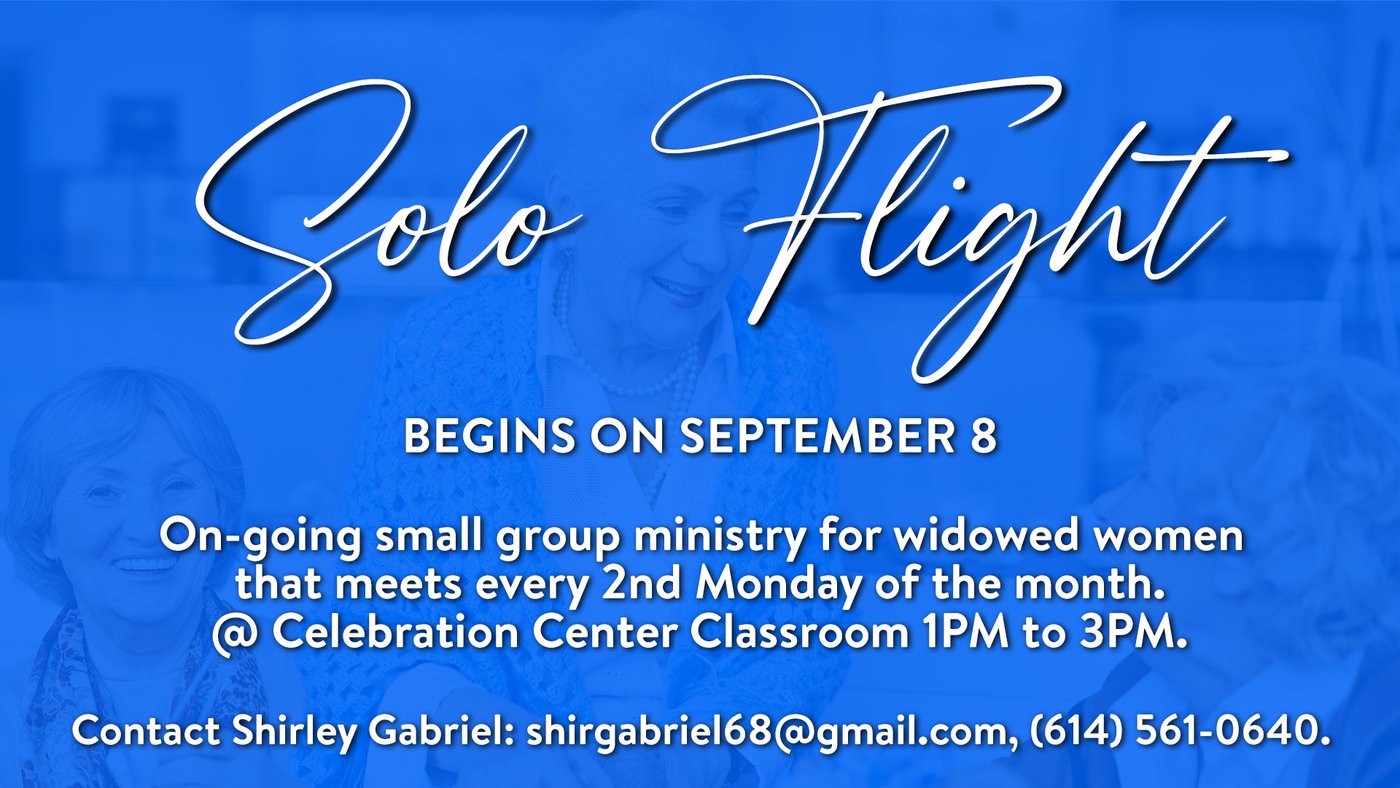 Solo Flight

BEGINS ON SEPTEMBER 8

On-going small group ministry for widowed women that meets every 2nd Monday of the month. @ Celebration Center Classroom 1PM to 3PM.

Contact Shirley Gabriel: shirgabriel68@gmail.com, (614) 561-0640.